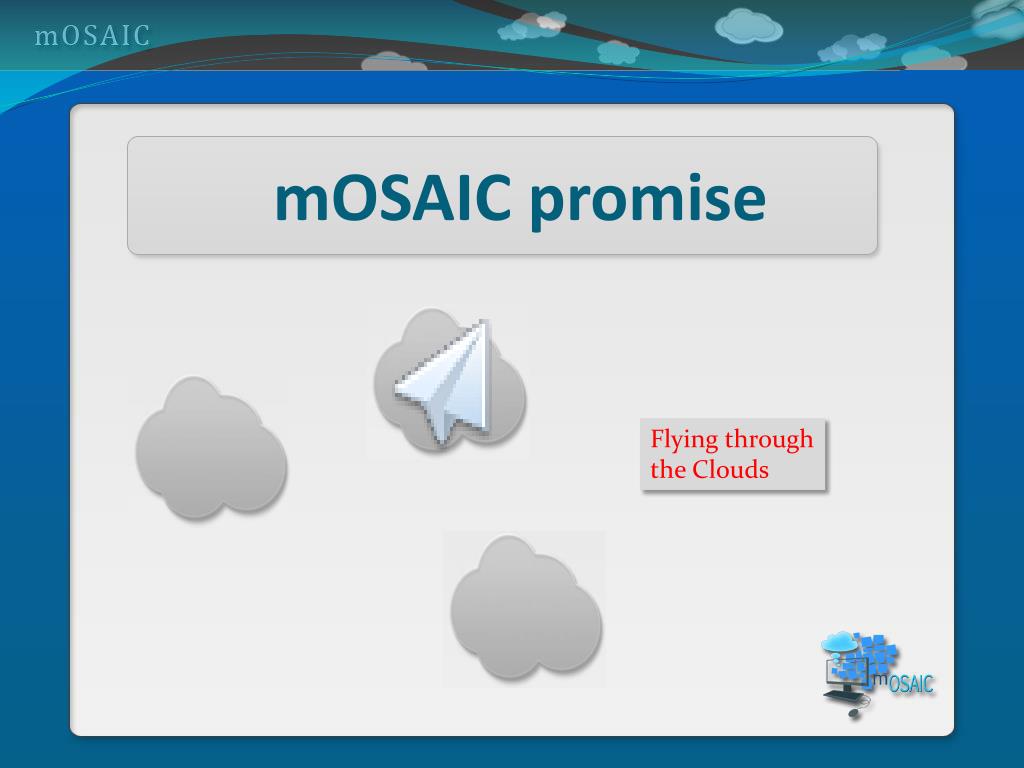 mOSAIC

mOSAIC promise

Flying through the Clouds

mOSAIC